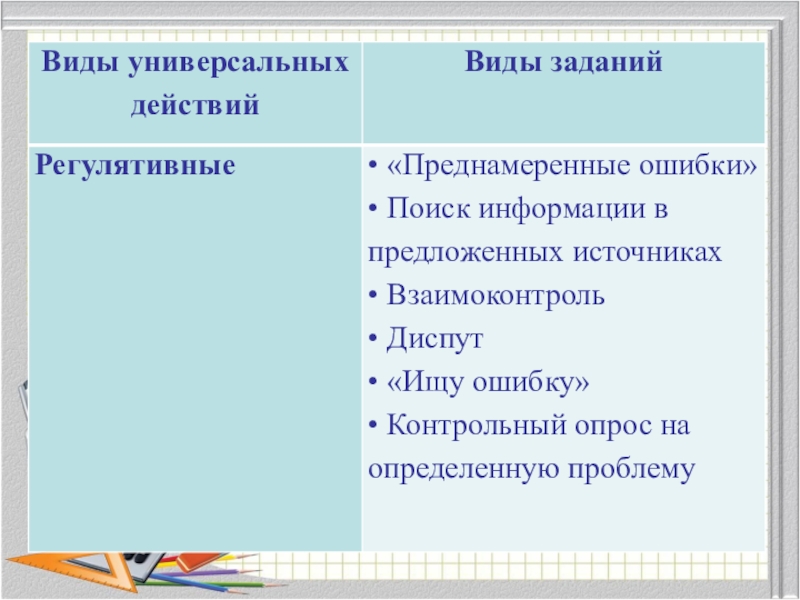 | Виды универсальных действий | Виды заданий |
|---|---|
| Регулятивные | • «Преднамеренные ошибки» • Поиск информации в предложенных источниках • Взаимоконтроль • Диспут • «Ищу ошибку» • Контрольный опрос на определенную проблему |